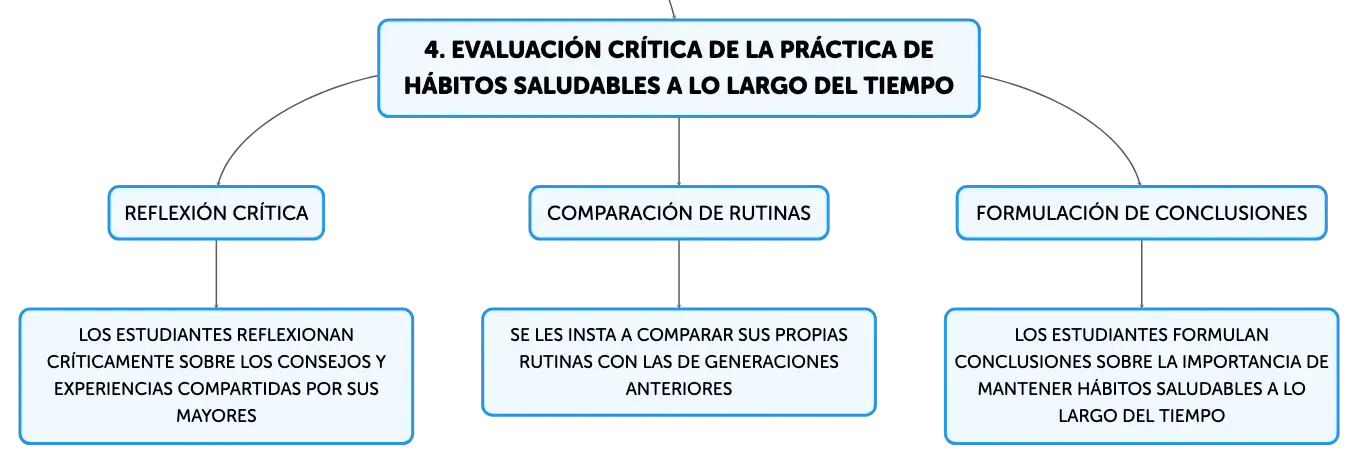 4. EVALUACIÓN CRÍTICA DE LA PRÁCTICA DE HÁBITOS SALUDABLES A LO LARGO DEL TIEMPO

REFLEXIÓN CRÍTICA

LOS ESTUDIANTES REFLEXIONAN CRÍTICAMENTE SOBRE LOS CONSEJOS Y EXPERIENCIAS COMPARTIDAS POR SUS MAYORES

COMPARACIÓN DE RUTINAS

SE LES INSTA A COMPARAR SUS PROPIAS RUTINAS CON LAS DE GENERACIONES ANTERIORES

FORMULACIÓN DE CONCLUSIONES

LOS ESTUDIANTES FORMULAN CONCLUSIONES SOBRE LA IMPORTANCIA DE MANTENER HÁBITOS SALUDABLES A LO LARGO DEL TIEMPO